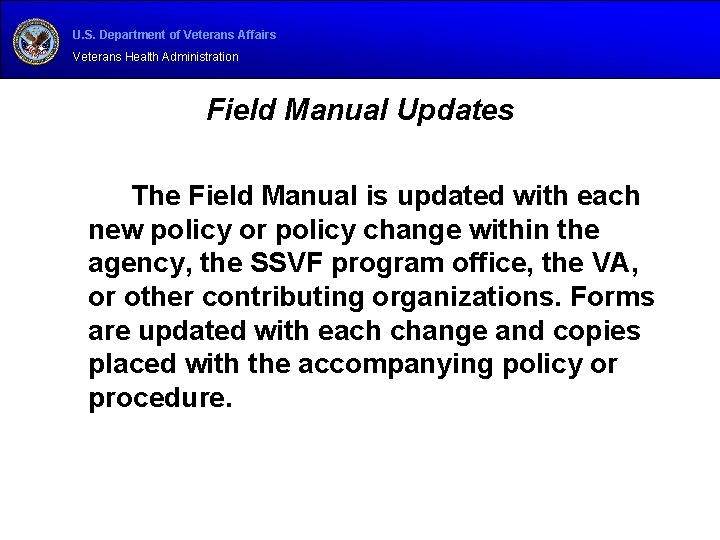 U.S. Department of Veterans Affairs
Veterans Health Administration

Field Manual Updates

The Field Manual is updated with each new policy or policy change within the agency, the SSVF program office, the VA, or other contributing organizations. Forms are updated with each change and copies placed with the accompanying policy or procedure.